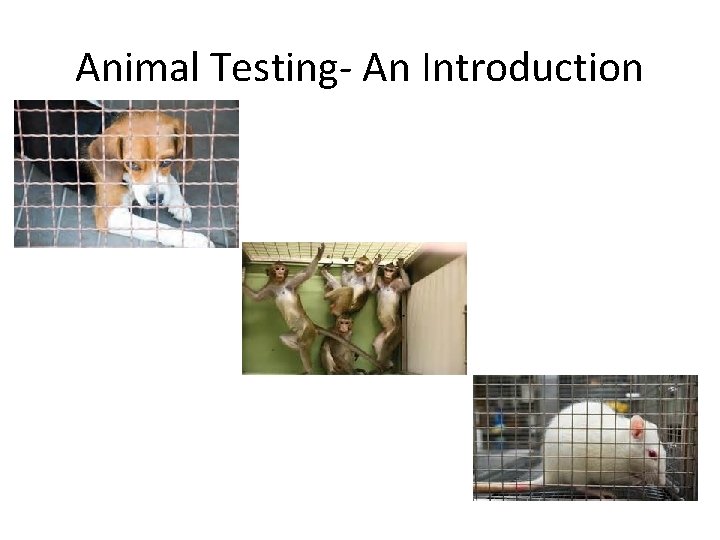 Animal Testing- An Introduction